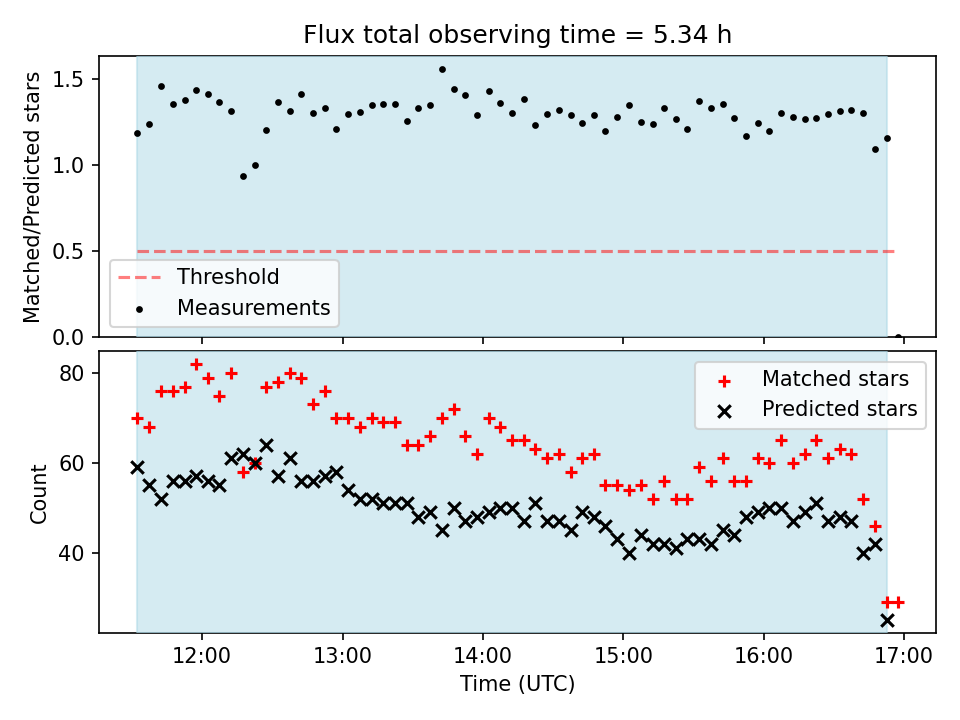 Flux total observing time = 5.34 h

Matched/Predicted stars

1.5
1.0
0.5
0.0

Threshold
Measurements

Count

80
60
40

Matched stars
Predicted stars

12:00
13:00
14:00
15:00
16:00
17:00

Time (UTC)